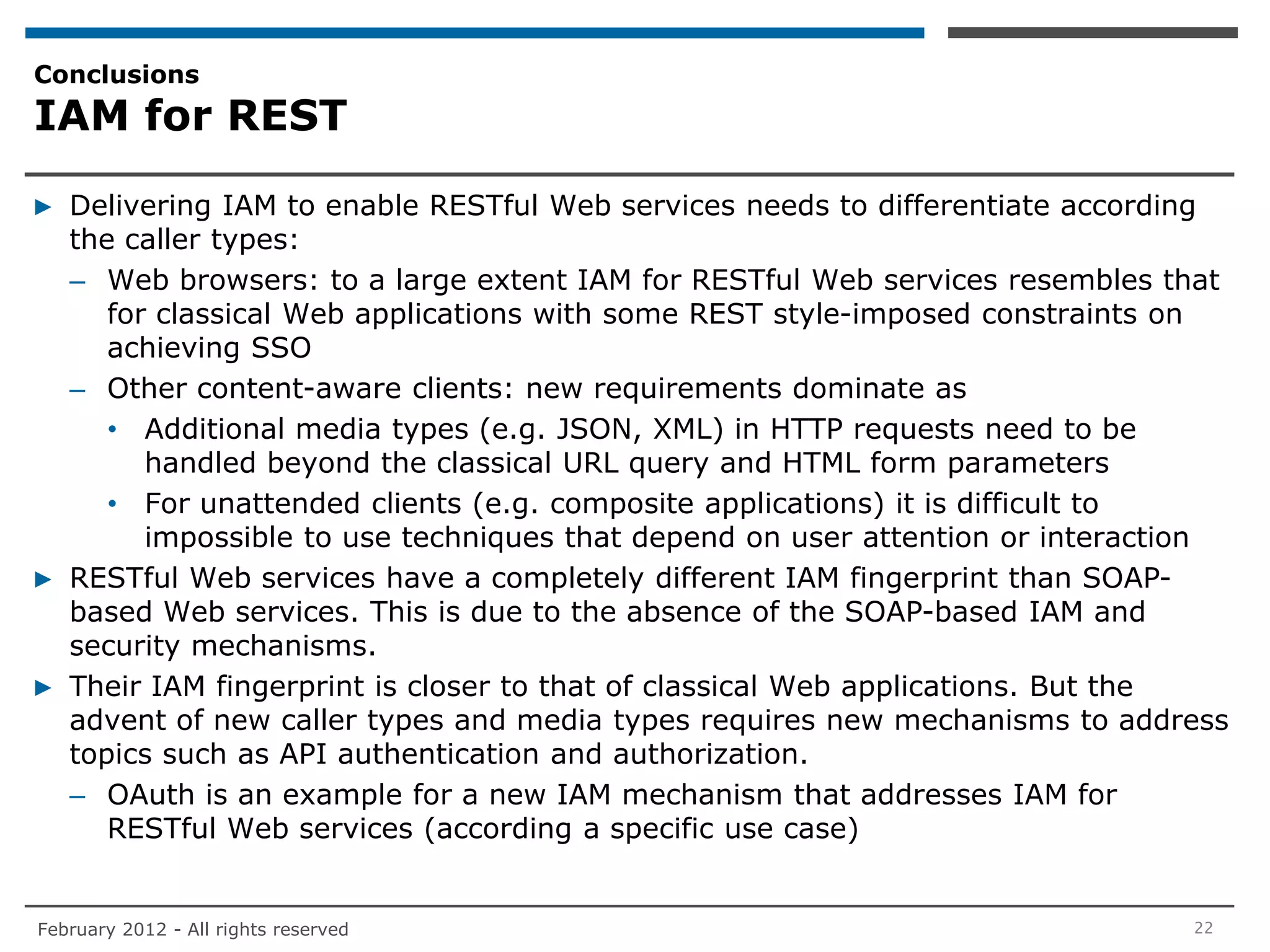 Conclusions
IAM for REST

▶ Delivering IAM to enable RESTful Web services needs to differentiate according the caller types:

– Web browsers: to a large extent IAM for RESTful Web services resembles that for classical Web applications with some REST style-imposed constraints on achieving SSO

– Other content-aware clients: new requirements dominate as

• Additional media types (e.g. JSON, XML) in HTTP requests need to be handled beyond the classical URL query and HTML form parameters

• For unattended clients (e.g. composite applications) it is difficult to impossible to use techniques that depend on user attention or interaction

▶ RESTful Web services have a completely different IAM fingerprint than SOAP-based Web services. This is due to the absence of the SOAP-based IAM and security mechanisms.

▶ Their IAM fingerprint is closer to that of classical Web applications. But the advent of new caller types and media types requires new mechanisms to address topics such as API authentication and authorization.

– OAuth is an example for a new IAM mechanism that addresses IAM for RESTful Web services (according a specific use case)

February 2012 - All rights reserved

22